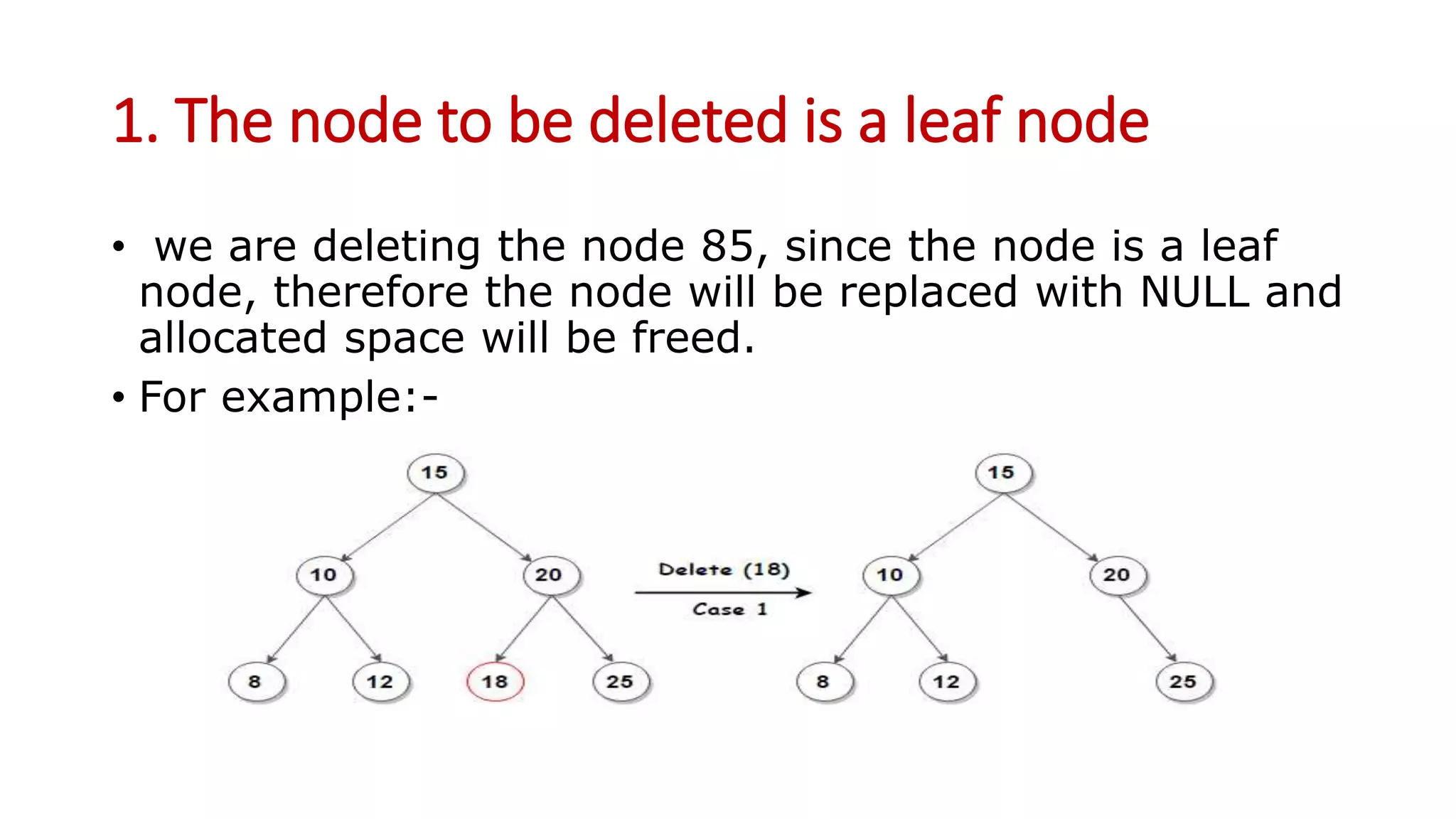 1. The node to be deleted is a leaf node

• we are deleting the node 85, since the node is a leaf node, therefore the node will be replaced with NULL and allocated space will be freed.

• For example:-

15

10

20

8

12

18

25

Delete (18)

Case 1

15

10

20

8

12

25